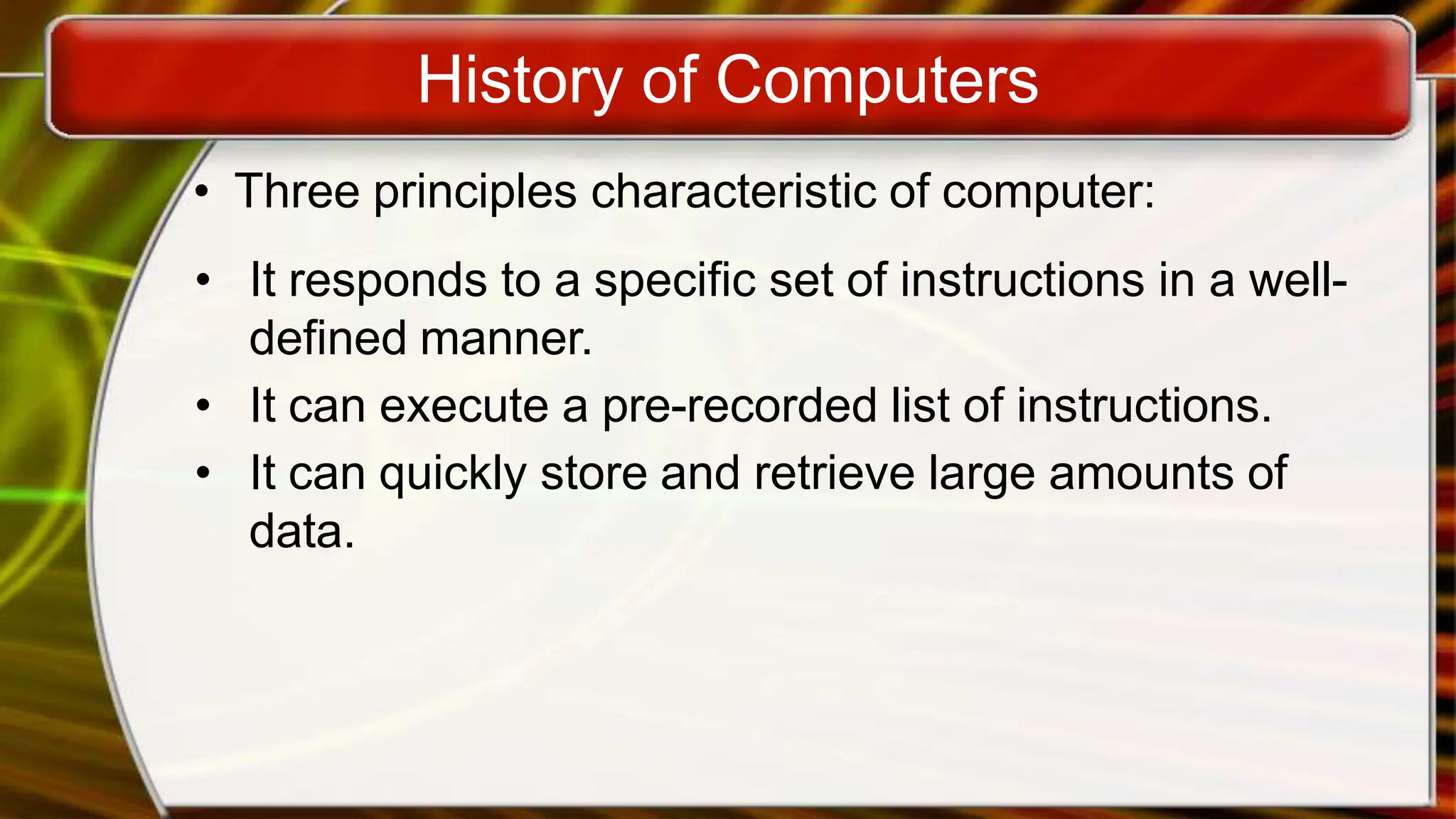 History of Computers

• Three principles characteristic of computer:

• It responds to a specific set of instructions in a well-defined manner.
• It can execute a pre-recorded list of instructions.
• It can quickly store and retrieve large amounts of data.